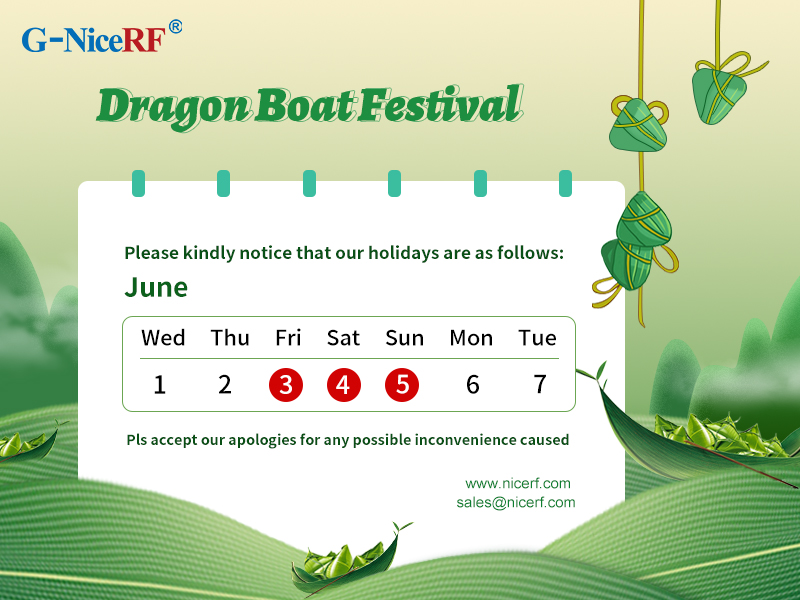 G-NiceRF®

Dragon Boat Festival

Please kindly notice that our holidays are as follows:

June

| Wed | Thu | Fri | Sat | Sun | Mon | Tue |
|---|---|---|---|---|---|---|
| 1 | 2 | 3 | 4 | 5 | 6 | 7 |

Pls accept our apologies for any possible inconvenience caused

www.nicerf.com
sales@nicerf.com